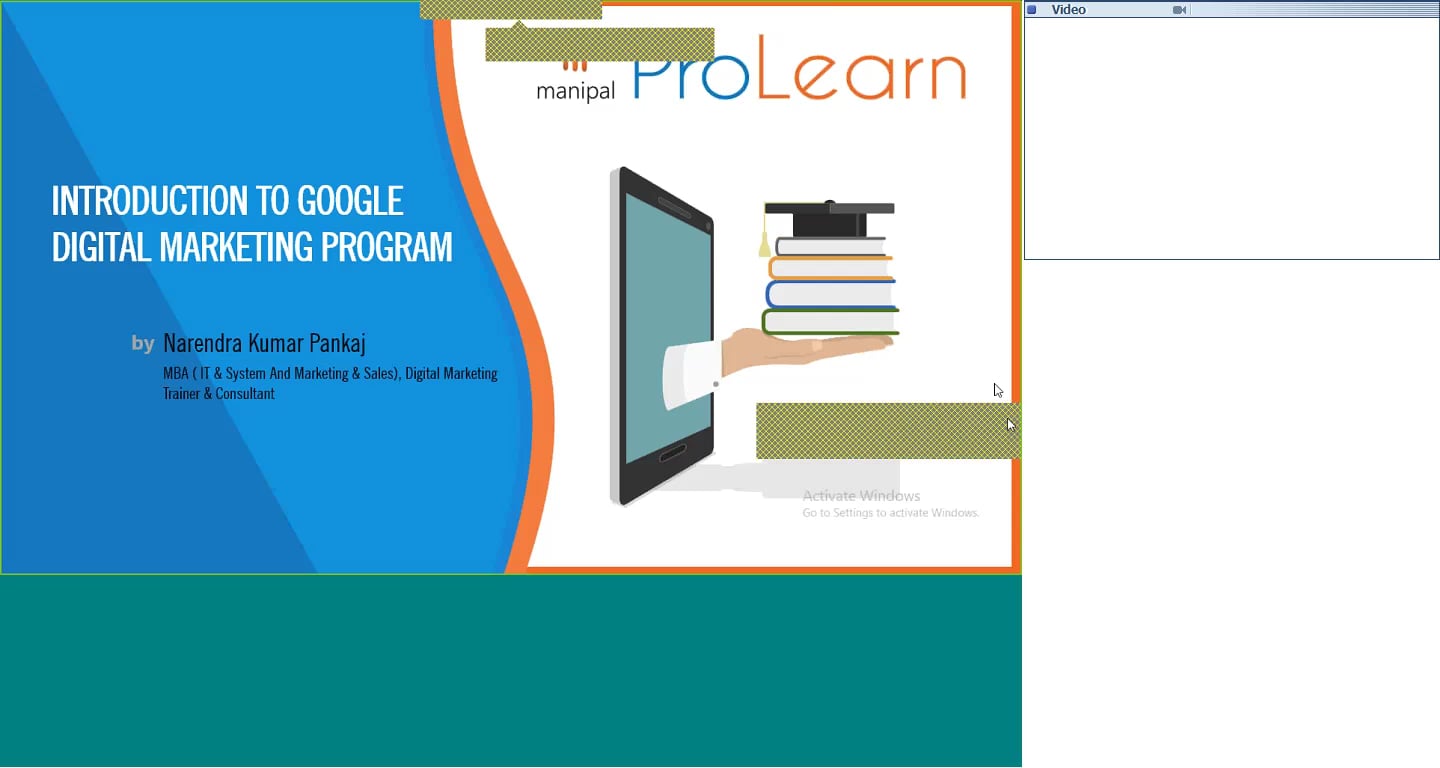 manipal ProLearn

INTRODUCTION TO GOOGLE DIGITAL MARKETING PROGRAM

by Narendra Kumar Pankaj

MBA ( IT & System And Marketing & Sales), Digital Marketing Trainer & Consultant

Activate Windows
Go to Settings to activate Windows.

Video